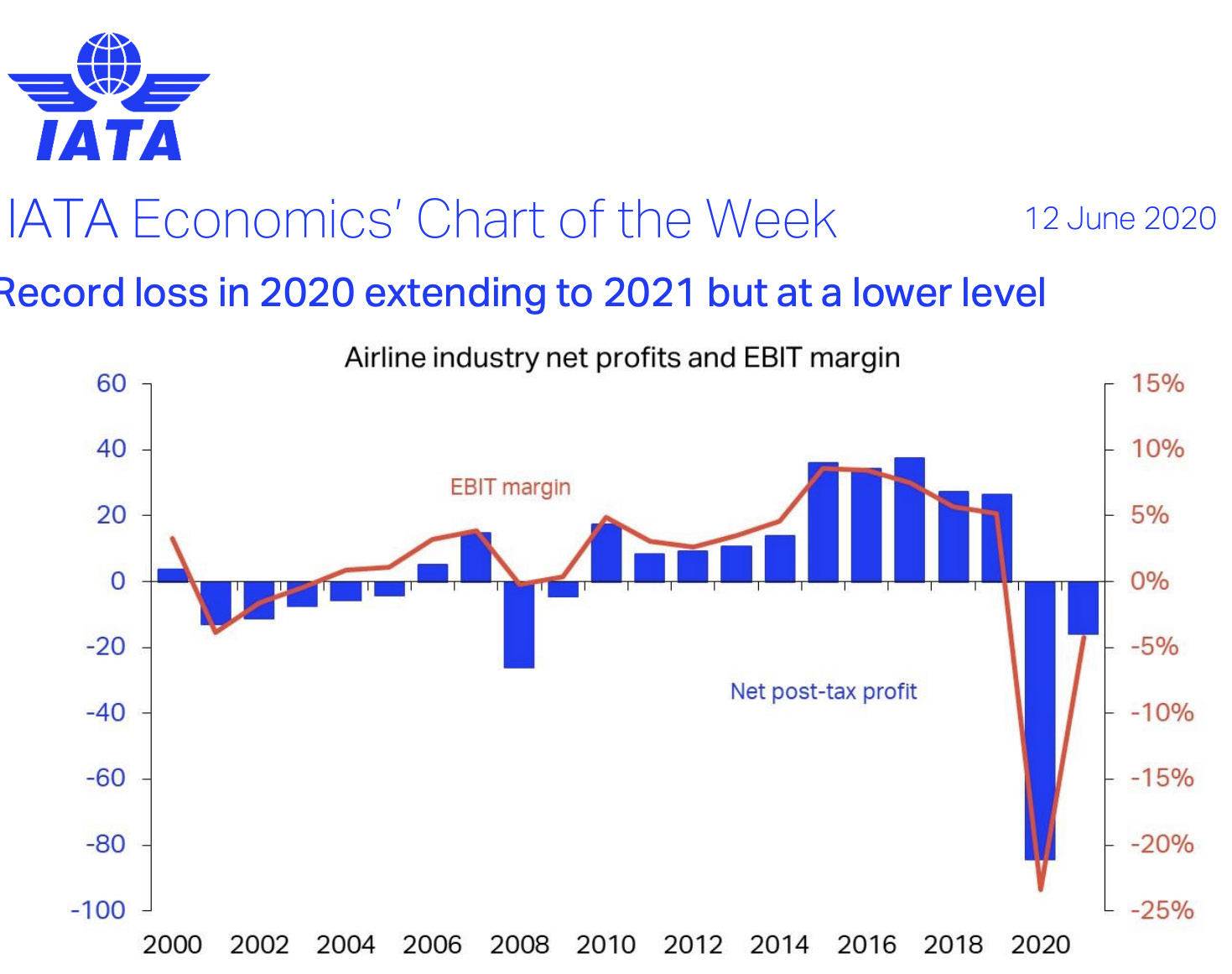 IATA

IATA Economics' Chart of the Week

12 June 2020

Record loss in 2020 extending to 2021 but at a lower level

Airline industry net profits and EBIT margin

60
40
20
0
-20
-40
-60
-80
-100

15%
10%
5%
0%
-5%
-10%
-15%
-20%
-25%

EBIT margin

Net post-tax profit

2000 2002 2004 2006 2008 2010 2012 2014 2016 2018 2020